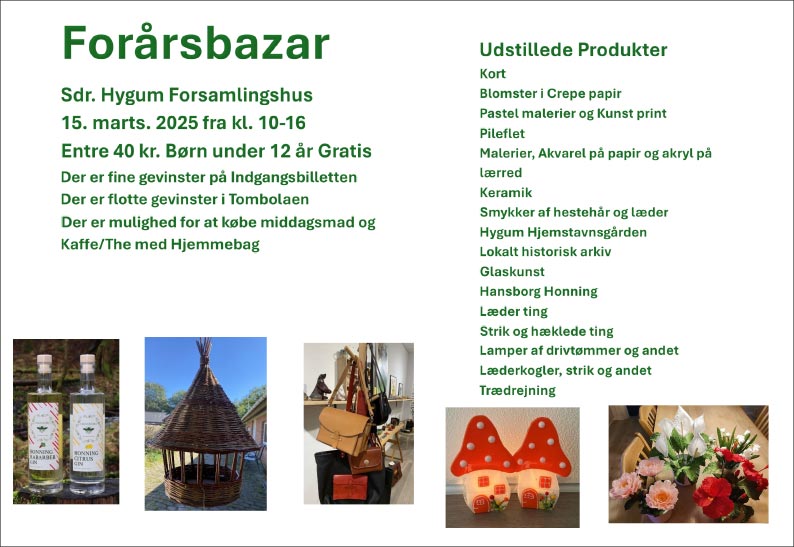 Forårsbazar

Sdr. Hygum Forsamlingshus
15. marts. 2025 fra kl. 10-16
Entre 40 kr. Børn under 12 år Gratis
Der er fine gevinster på Indgangsbilletten
Der er flotte gevinster i Tombolaen
Der er mulighed for at købe middagsmad og Kaffe/The med Hjemmebag

Udstillede Produkter
Kort
Blomster i Crepe papir
Pastel malerier og Kunst print
Pileflet
Malerier, Akvarel på papir og akryl på lærred
Keramik
Smykker af hestehår og læder
Hygum Hjemstavnsgården
Lokalt historisk arkiv
Glaskunst
Hansborg Honning
Læder ting
Strik og hæklede ting
Lamper af drivtømmer og andet
Læderkogler, strik og andet
Trædrejning

HONNING RABARBER GIN
HONNING CITRUS GIN